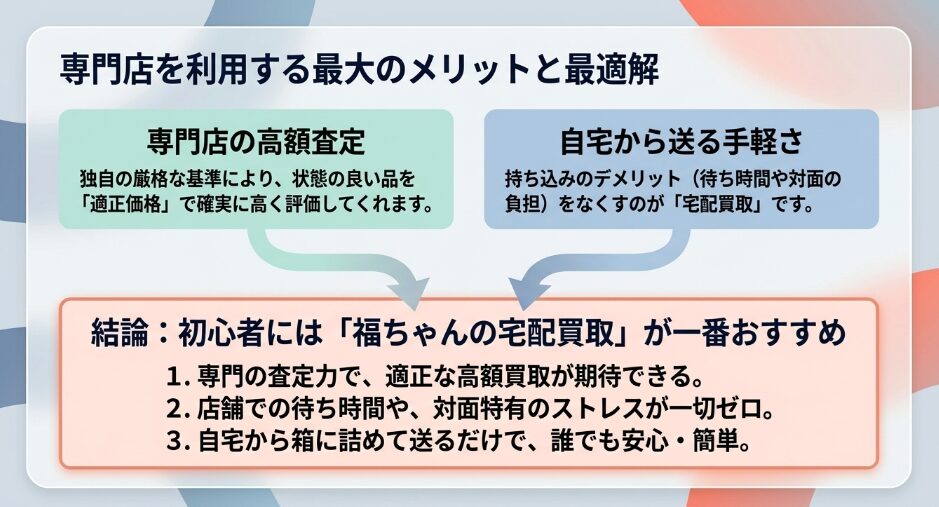 専門店を利用する最大のメリットと最適解

専門店の高額査定

独自の厳格な基準により、状態の良い品を「適正価格」で確実に高く評価してくれます。

自宅から送る手軽さ

持ち込みのデメリット（待ち時間や対面の負担）をなくすのが「宅配買取」です。

結論：初心者には「福ちゃんの宅配買取」が一番おすすめ

1. 専門の査定力で、適正な高額買取が期待できる。
2. 店舗での待ち時間や、対面特有のストレスが一切ゼロ。
3. 自宅から箱に詰めて送るだけで、誰でも安心・簡単。